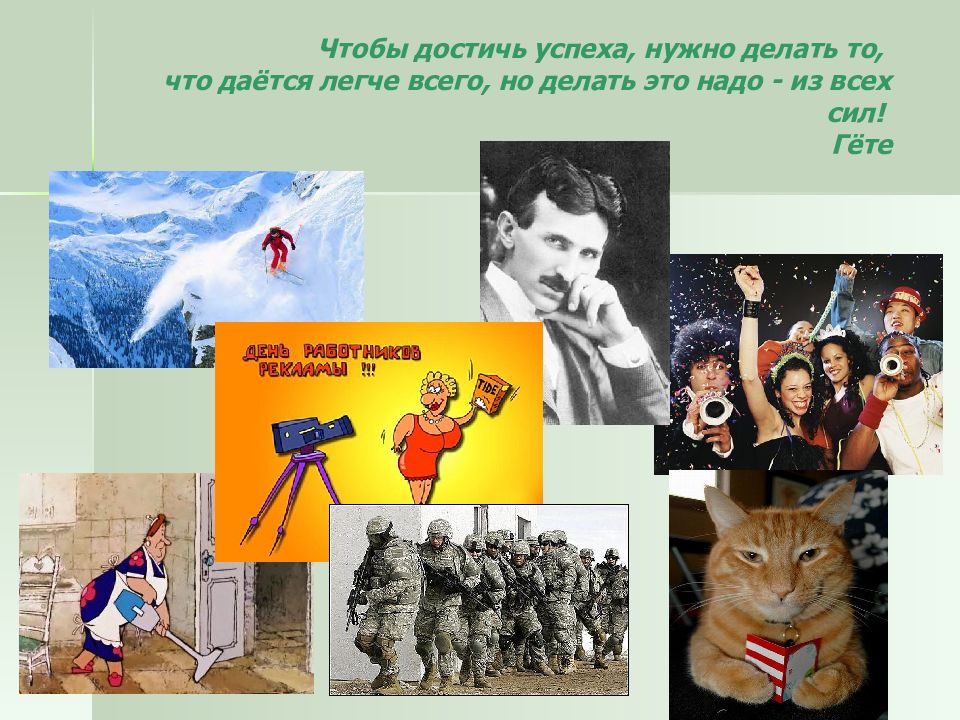 Чтобы достичь успеха, нужно делать то, что даётся легче всего, но делать это надо - из всех сил!
Гёте

ДЕНЬ РАБОТНИКОВ РЕКЛАМЫ !!!

TIDE